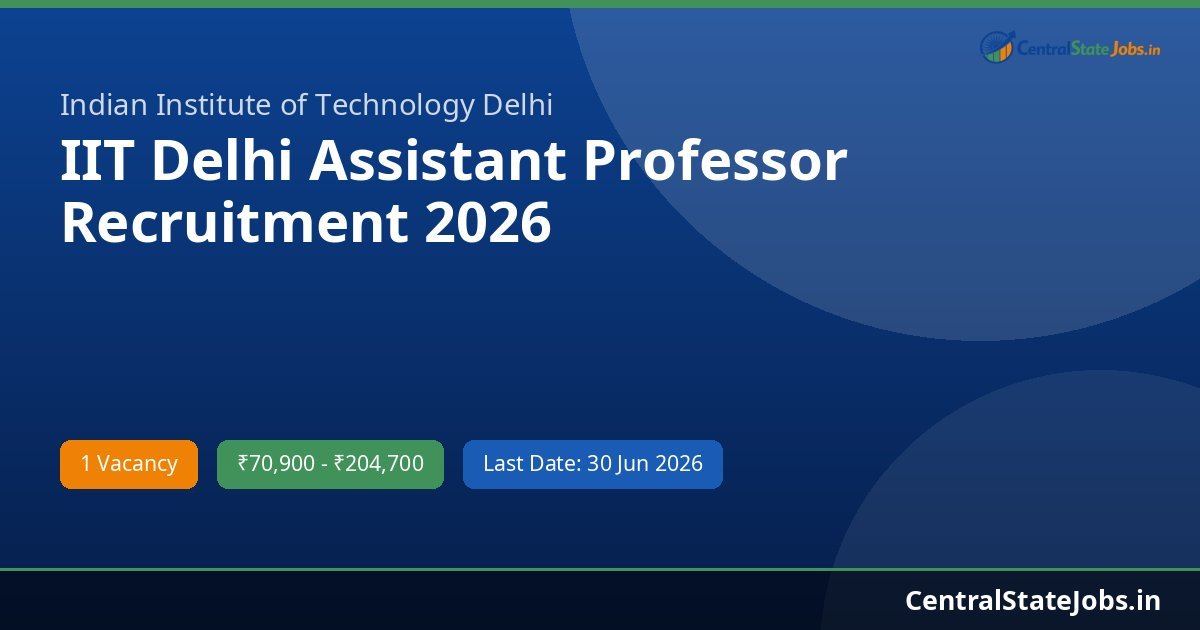 CentralStateJobs.in

Indian Institute of Technology Delhi

IIT Delhi Assistant Professor Recruitment 2026

1 Vacancy

₹70,900 - ₹204,700

Last Date: 30 Jun 2026

CentralStateJobs.in